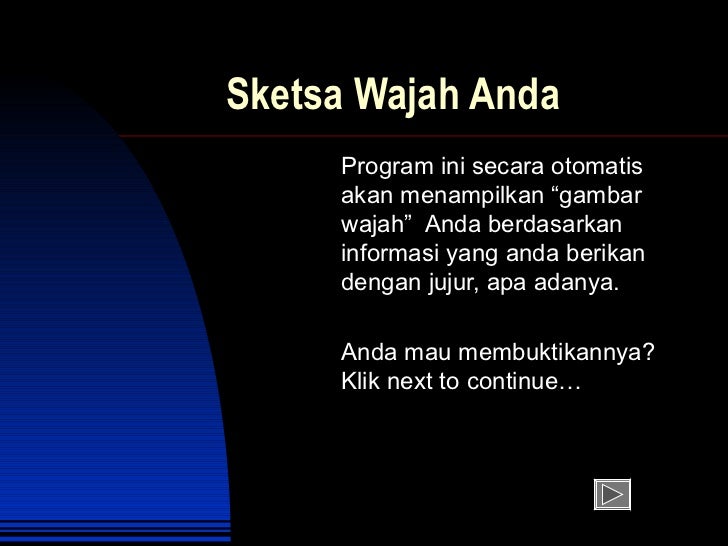 Sketsa Wajah Anda

Program ini secara otomatis akan menampilkan “gambar wajah”  Anda berdasarkan informasi yang anda berikan dengan jujur, apa adanya.

Anda mau membuktikannya? Klik next to continue…